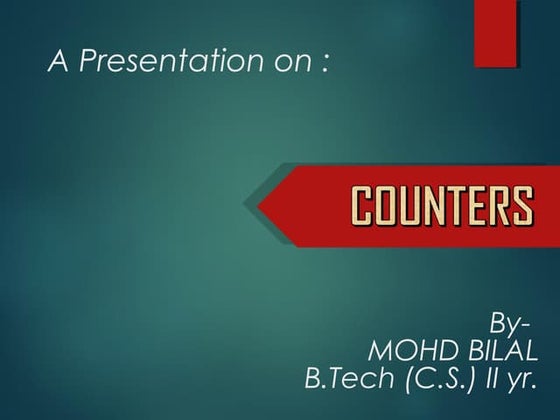 A Presentation on :

COUNTERS

By-
MOHD BILAL
B.Tech (C.S.) II yr.